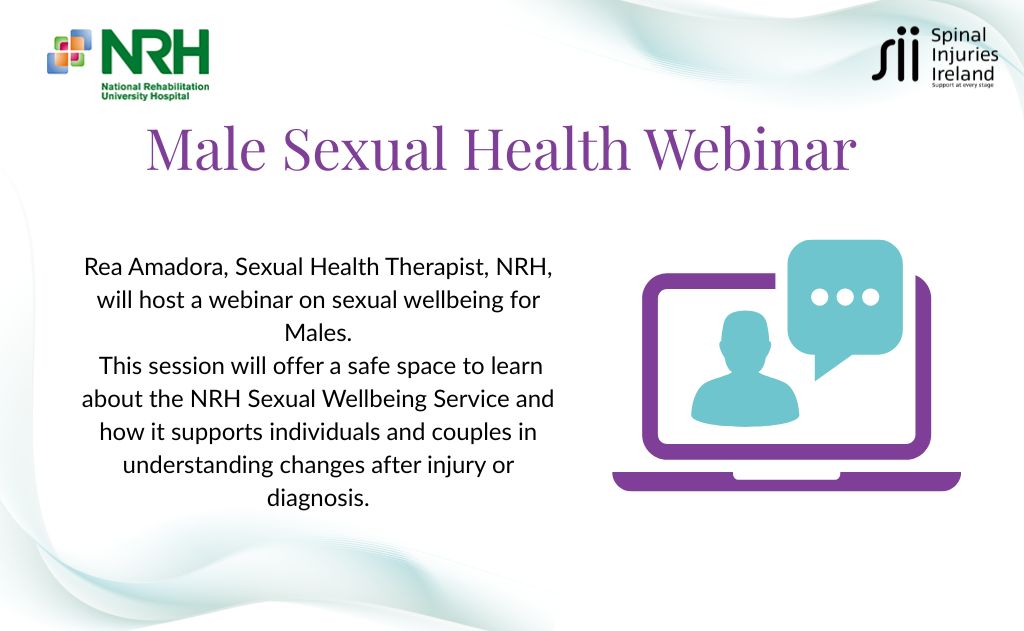 NRH
National Rehabilitation
University Hospital

sii Spinal Injuries Ireland
Support at every stage

Male Sexual Health Webinar

Rea Amadora, Sexual Health Therapist, NRH, will host a webinar on sexual wellbeing for Males.

This session will offer a safe space to learn about the NRH Sexual Wellbeing Service and how it supports individuals and couples in understanding changes after injury or diagnosis.